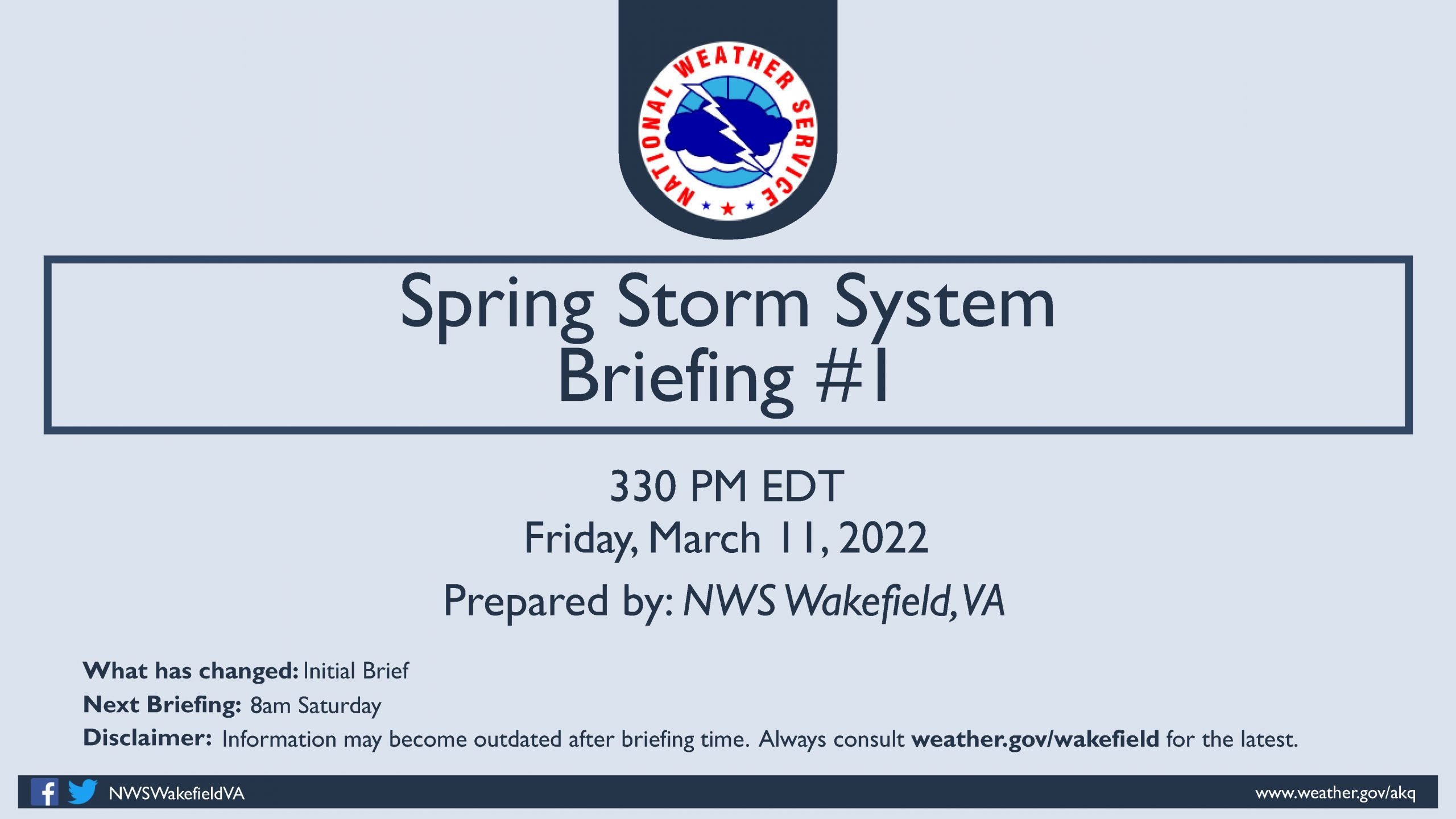 NATIONAL WEATHER SERVICE

Spring Storm System
Briefing #1

330 PM EDT
Friday, March 11, 2022

Prepared by: NWS Wakefield, VA

What has changed: Initial Brief
Next Briefing: 8am Saturday
Disclaimer: Information may become outdated after briefing time. Always consult weather.gov/wakefield for the latest.

NWSWakefieldVA
www.weather.gov/akq